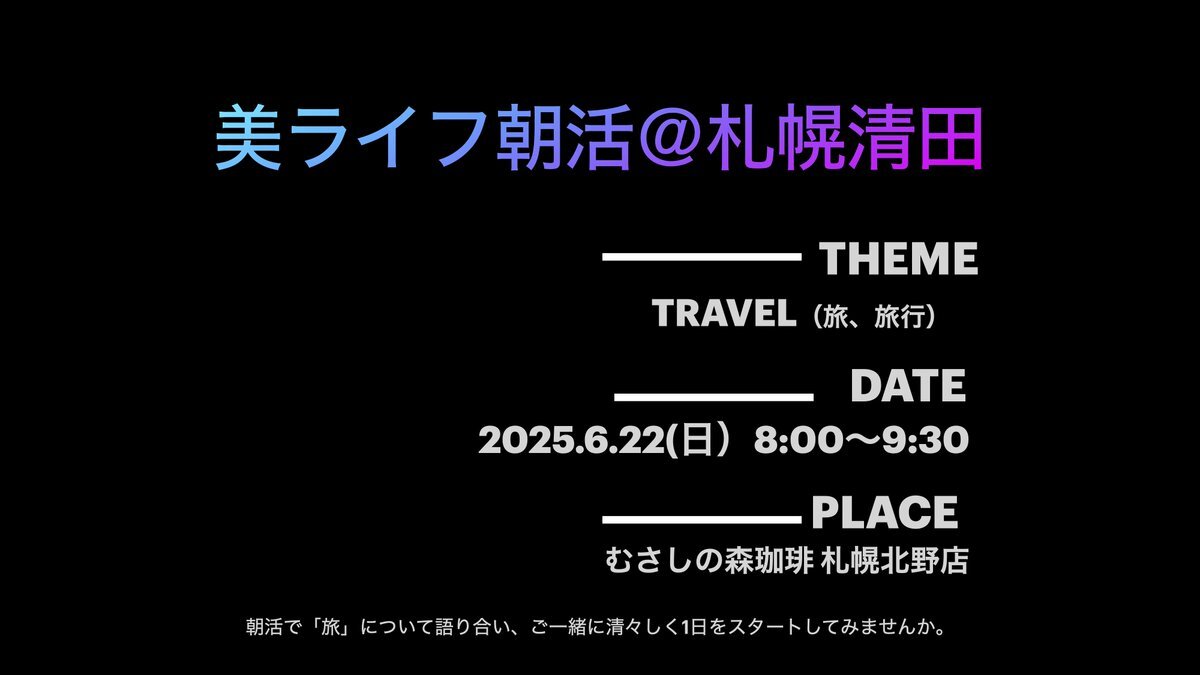 美ライフ朝活@札幌清田

THEME

TRAVEL（旅、旅行）

DATE

2025.6.22(日）8:00〜9:30

PLACE

むさしの森珈琲 札幌北野店

朝活で「旅」について語り合い、ご一緒に清々しく1日をスタートしてみませんか。